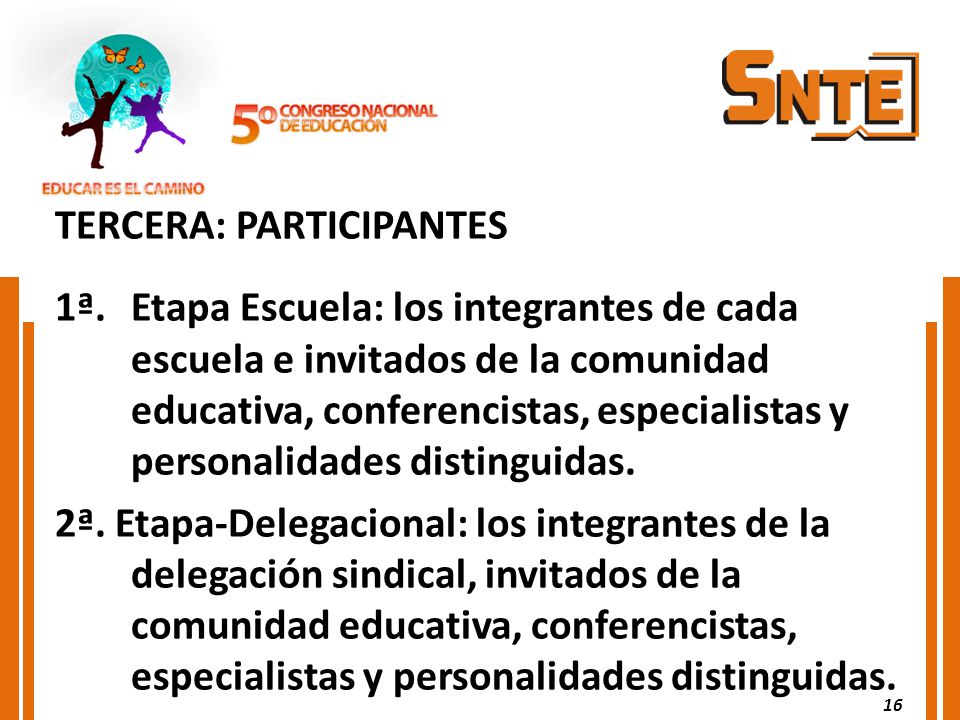 EDUCAR ES EL CAMINO

5º CONGRESO NACIONAL DE EDUCACIÓN

SNTE

TERCERA: PARTICIPANTES

1ª. Etapa Escuela: los integrantes de cada escuela e invitados de la comunidad educativa, conferencistas, especialistas y personalidades distinguidas.

2ª. Etapa-Delegacional: los integrantes de la delegación sindical, invitados de la comunidad educativa, conferencistas, especialistas y personalidades distinguidas.

16